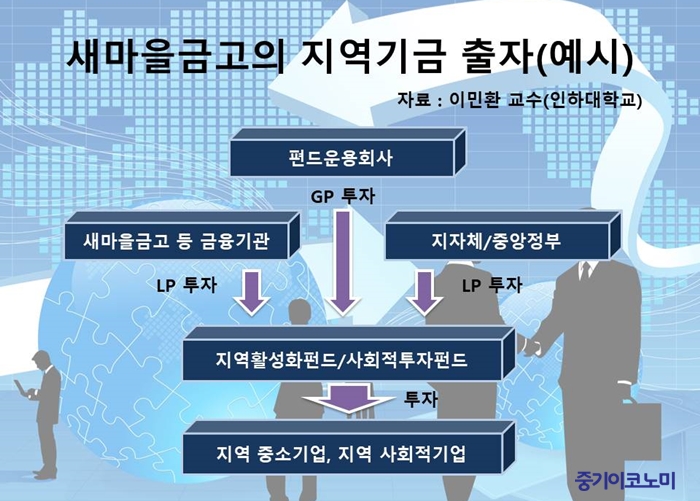 새마을금고의 지역기금 출자(예시)

자료 : 이민환 교수(인하대학교)

펀드운용회사

GP 투자

새마을금고 등 금융기관

지자체/중앙정부

LP 투자

LP 투자

지역활성화펀드/사회적투자펀드

투자

지역 중소기업, 지역 사회적기업

중기이코노미